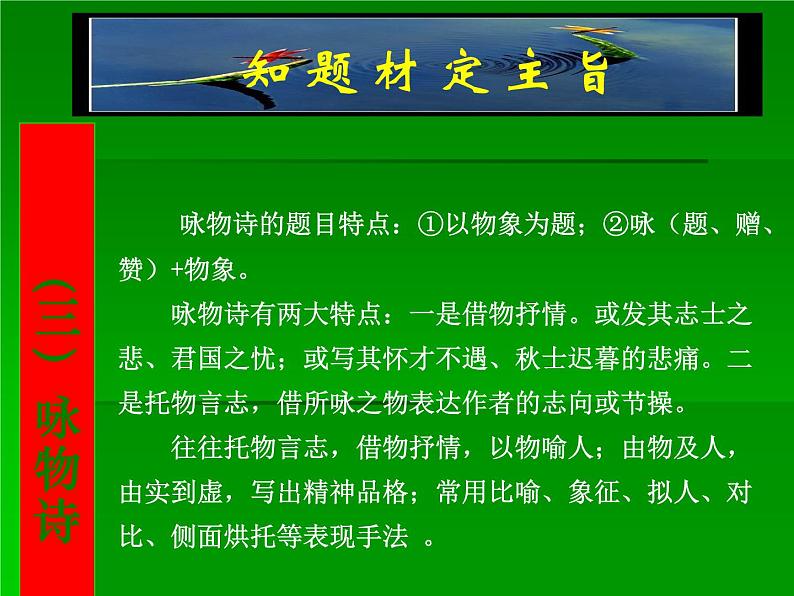 知题材定主旨

（三）咏物诗

咏物诗的题目特点：①以物象为题；②咏（题、赠、赞）+物象。

咏物诗有两大特点：一是借物抒情。或发其志士之悲、君国之忧；或写其怀才不遇、秋士迟暮的悲痛。二是托物言志，借所咏之物表达作者的志向或节操。

往往托物言志，借物抒情，以物喻人；由物及人，由实到虚，写出精神品格；常用比喻、象征、拟人、对比、侧面烘托等表现手法 。